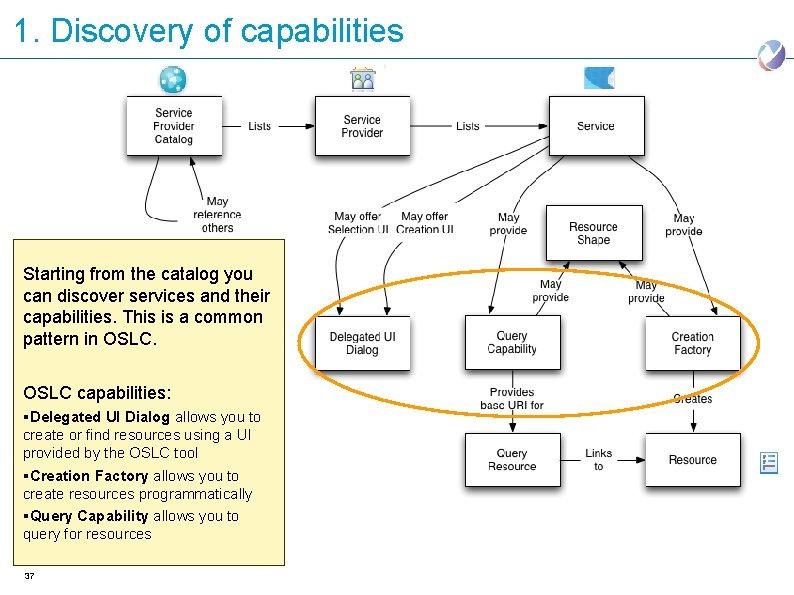 1. Discovery of capabilities

Service Provider Catalog

Lists

Service Provider

Lists

Service

May reference others

May offer Selection UI

May offer Creation UI

May provide

Resource Shape

May provide

May provide

May provide

Delegated UI Dialog

Query Capability

Creation Factory

Provides base URI for

Creates

Query Resource

Links to

Resource

Starting from the catalog you can discover services and their capabilities. This is a common pattern in OSLC.

OSLC capabilities:

▪Delegated UI Dialog allows you to create or find resources using a UI provided by the OSLC tool

▪Creation Factory allows you to create resources programmatically

▪Query Capability allows you to query for resources

37